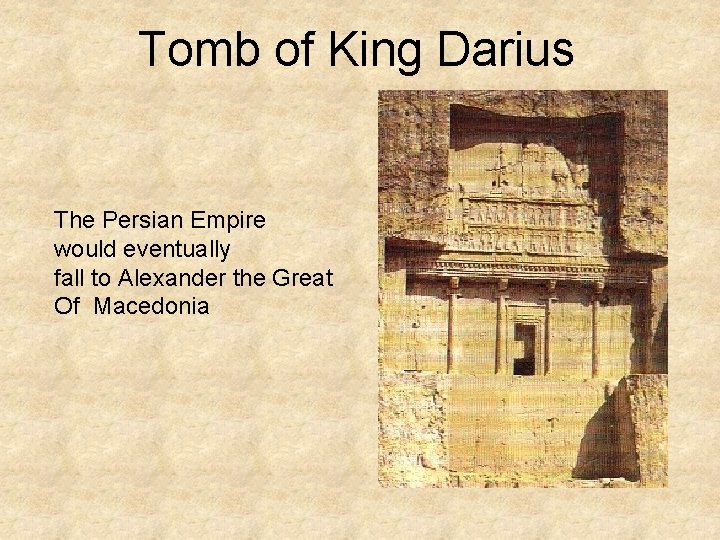 Tomb of King Darius

The Persian Empire would eventually fall to Alexander the Great Of Macedonia